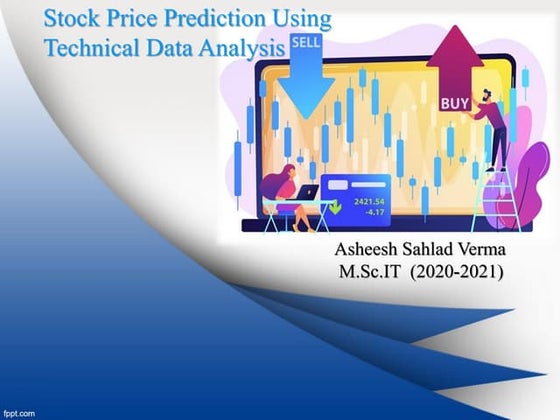 Stock Price Prediction Using Technical Data Analysis

SELL

BUY

2421.54
-4.17

Asheesh Sahlad Verma
M.Sc.IT (2020-2021)

fppt.com